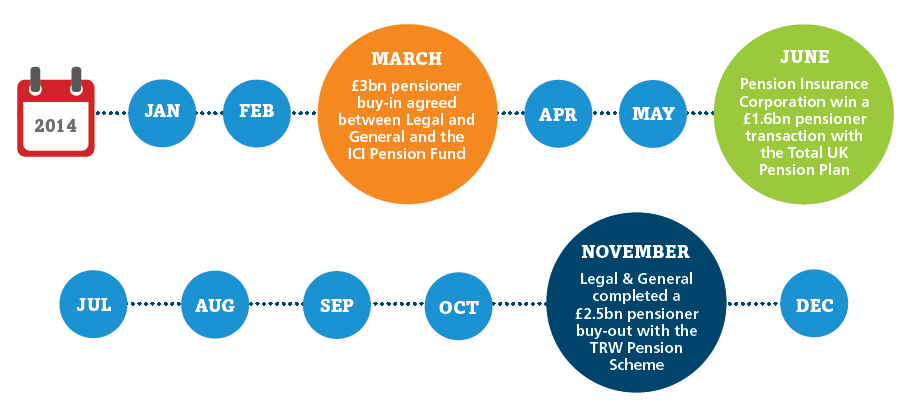 2014

JAN

FEB

MARCH
£3bn pensioner buy-in agreed between Legal and General and the ICI Pension Fund

APR

MAY

JUNE
Pension Insurance Corporation win a £1.6bn pensioner transaction with the Total UK Pension Plan

JUL

AUG

SEP

OCT

NOVEMBER
Legal & General completed a £2.5bn pensioner buy-out with the TRW Pension Scheme

DEC